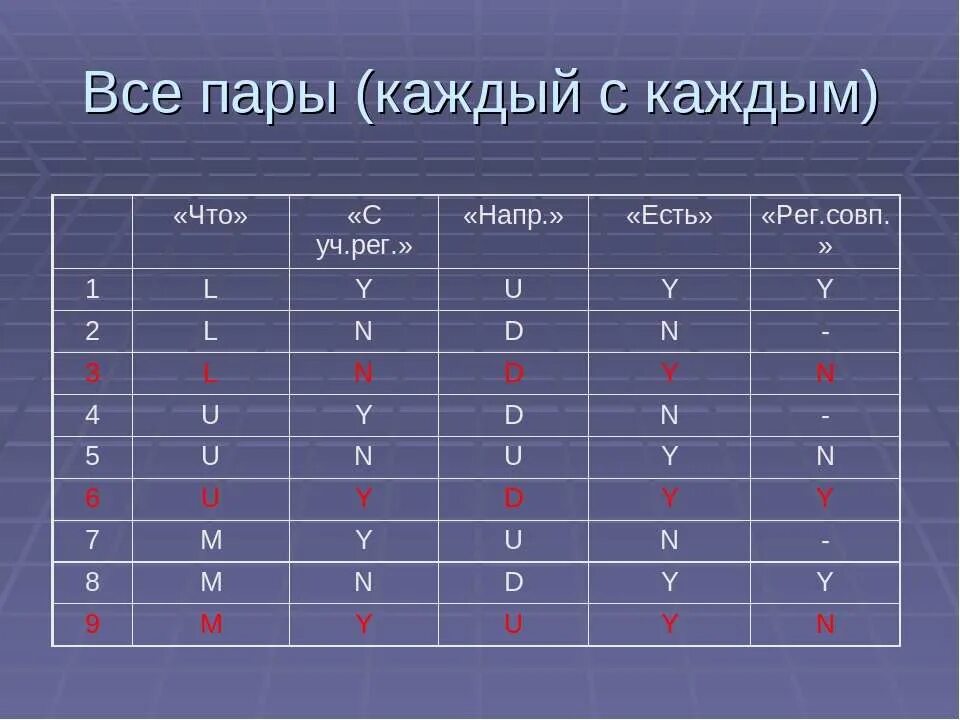 Все пары (каждый с каждым)

| | «Что» | «С уч.рег.» | «Напр.» | «Есть» | «Рег.совп.» |
|---|---|---|---|---|---|
| 1 | L | Y | U | Y | Y |
| 2 | L | N | D | N | - |
| 3 | L | N | D | Y | N |
| 4 | U | Y | D | N | - |
| 5 | U | N | U | Y | N |
| 6 | U | Y | D | Y | Y |
| 7 | M | Y | U | N | - |
| 8 | M | N | D | Y | Y |
| 9 | M | Y | U | Y | N |